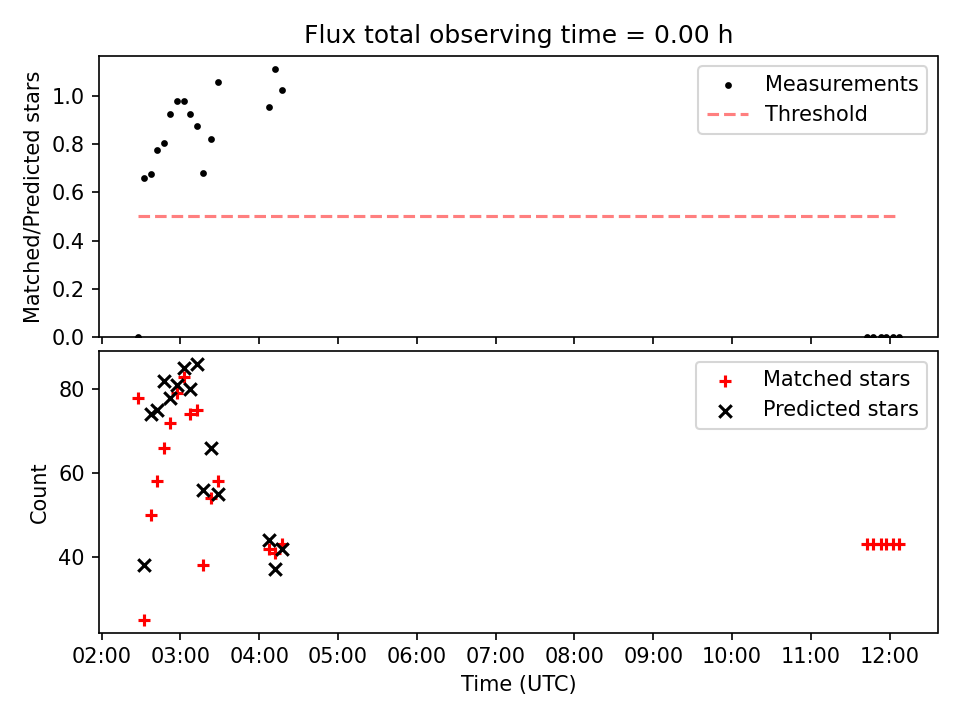 Flux total observing time = 0.00 h

Matched/Predicted stars

1.0
0.8
0.6
0.4
0.2
0.0

Measurements
Threshold

Count

80
60
40

Matched stars
Predicted stars

02:00 03:00 04:00 05:00 06:00 07:00 08:00 09:00 10:00 11:00 12:00

Time (UTC)